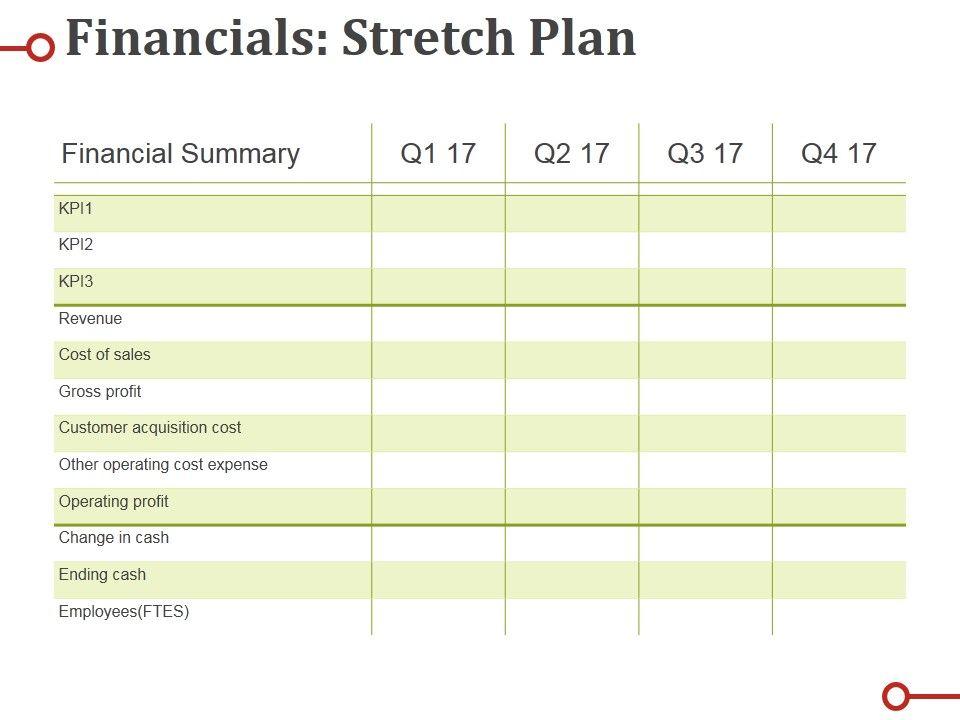 Financials: Stretch Plan

| Financial Summary | Q1 17 | Q2 17 | Q3 17 | Q4 17 |
|---|---|---|---|---|
| KPI1 | | | | |
| KPI2 | | | | |
| KPI3 | | | | |
| Revenue | | | | |
| Cost of sales | | | | |
| Gross profit | | | | |
| Customer acquisition cost | | | | |
| Other operating cost expense | | | | |
| Operating profit | | | | |
| Change in cash | | | | |
| Ending cash | | | | |
| Employees(FTES) | | | | |